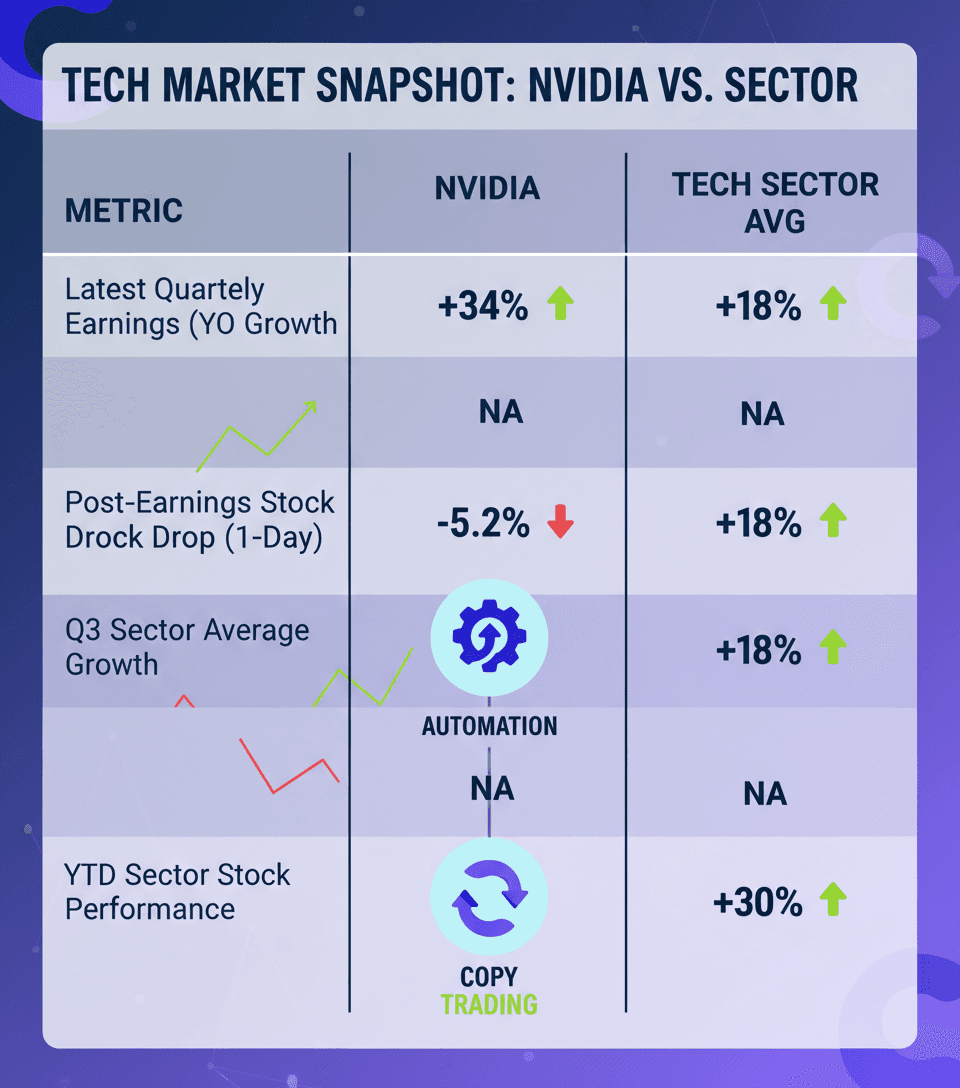 TECH MARKET SNAPSHOT: NVIDIA VS. SECTOR

| METRIC | NVIDIA | TECH SECTOR AVG |
|---|---|---|
| Latest Quartely Earnings (YO Growth | +34% | +18% |
| | NA | NA |
| Post-Earnings Stock Drock Drop (1-Day) | -5.2% | +18% |
| Q3 Sector Average Growth | AUTOMATION | +18% |
| | NA | NA |
| YTD Sector Stock Performance | COPY TRADING | +30% |